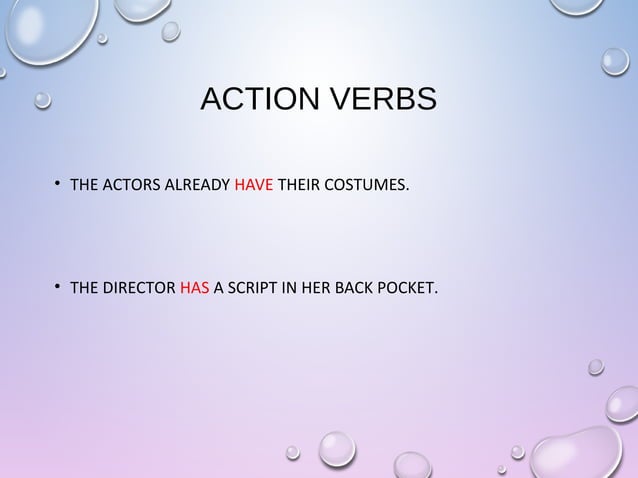 ACTION VERBS

• THE ACTORS ALREADY HAVE THEIR COSTUMES.

• THE DIRECTOR HAS A SCRIPT IN HER BACK POCKET.